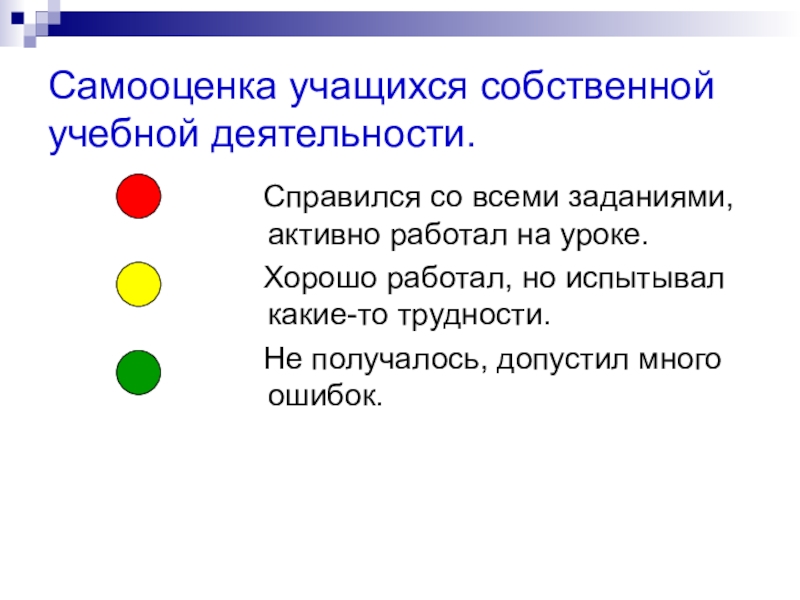 Самооценка учащихся собственной учебной деятельности.

Справился со всеми заданиями, активно работал на уроке.

Хорошо работал, но испытывал какие-то трудности.

Не получалось, допустил много ошибок.